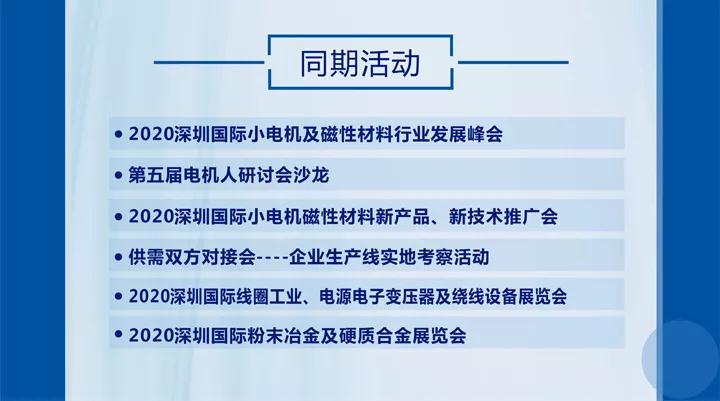 同期活动

• 2020深圳国际小电机及磁性材料行业发展峰会

• 第五届电机人研讨会沙龙

• 2020深圳国际小电机磁性材料新产品、新技术推广会

• 供需双方对接会----企业生产线实地考察活动

• 2020深圳国际线圈工业、电源电子变压器及绕线设备展览会

• 2020深圳国际粉末冶金及硬质合金展览会